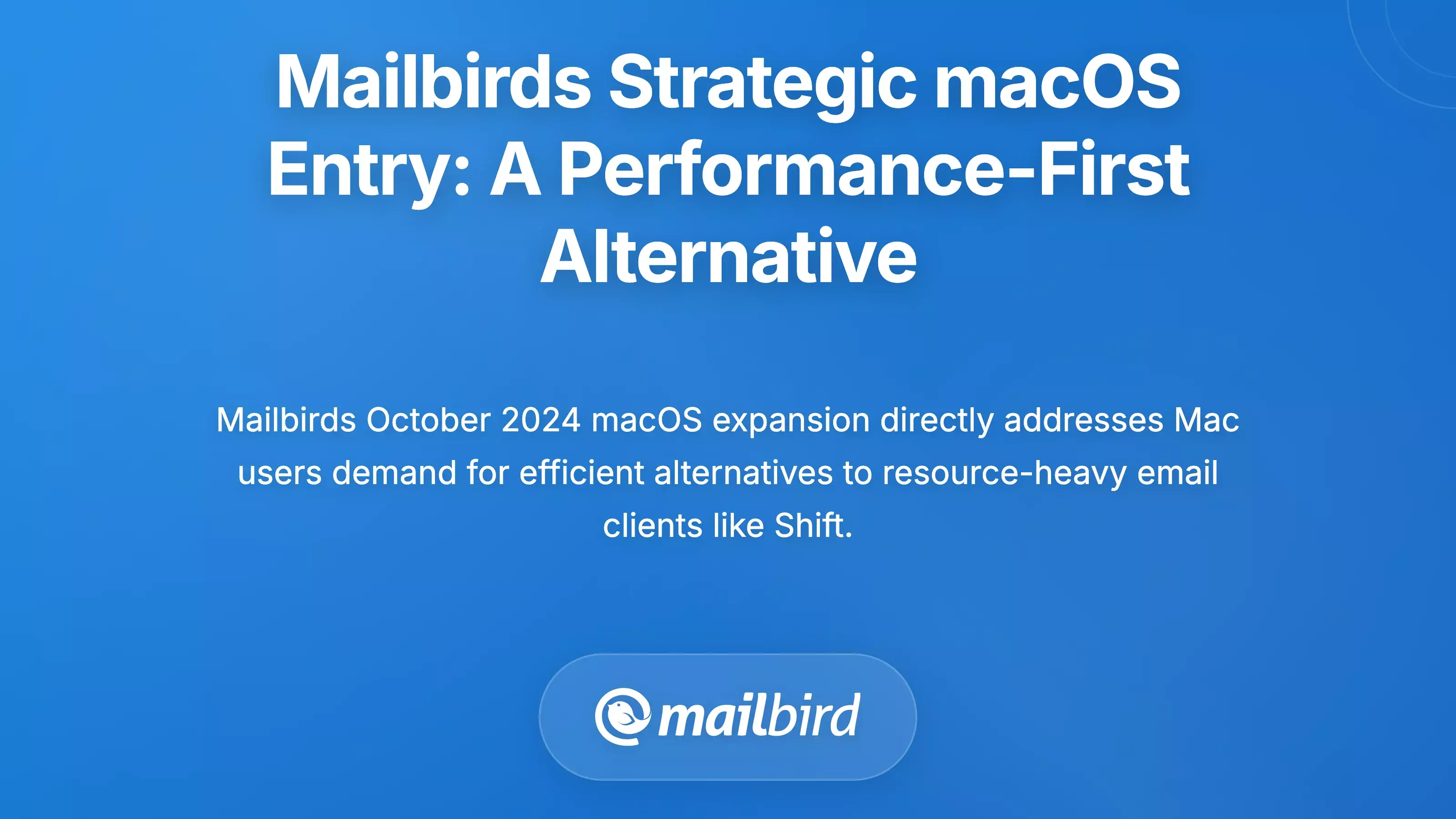 Mailbirds Strategic macOS Entry: A Performance-First Alternative

Mailbirds October 2024 macOS expansion directly addresses Mac users demand for efficient alternatives to resource-heavy email clients like Shift.

mailbird